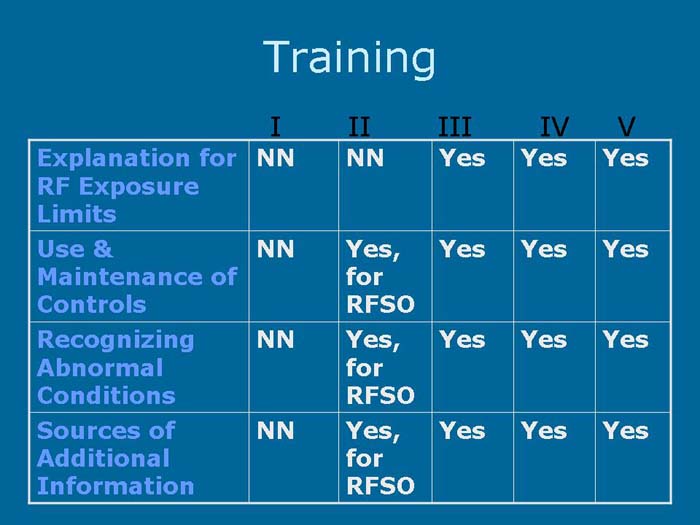 Training

| | I | II | III | IV | V |
|---|---|---|---|---|---|
| Explanation for RF Exposure Limits | NN | NN | Yes | Yes | Yes |
| Use & Maintenance of Controls | NN | Yes, for RFSO | Yes | Yes | Yes |
| Recognizing Abnormal Conditions | NN | Yes, for RFSO | Yes | Yes | Yes |
| Sources of Additional Information | NN | Yes, for RFSO | Yes | Yes | Yes |